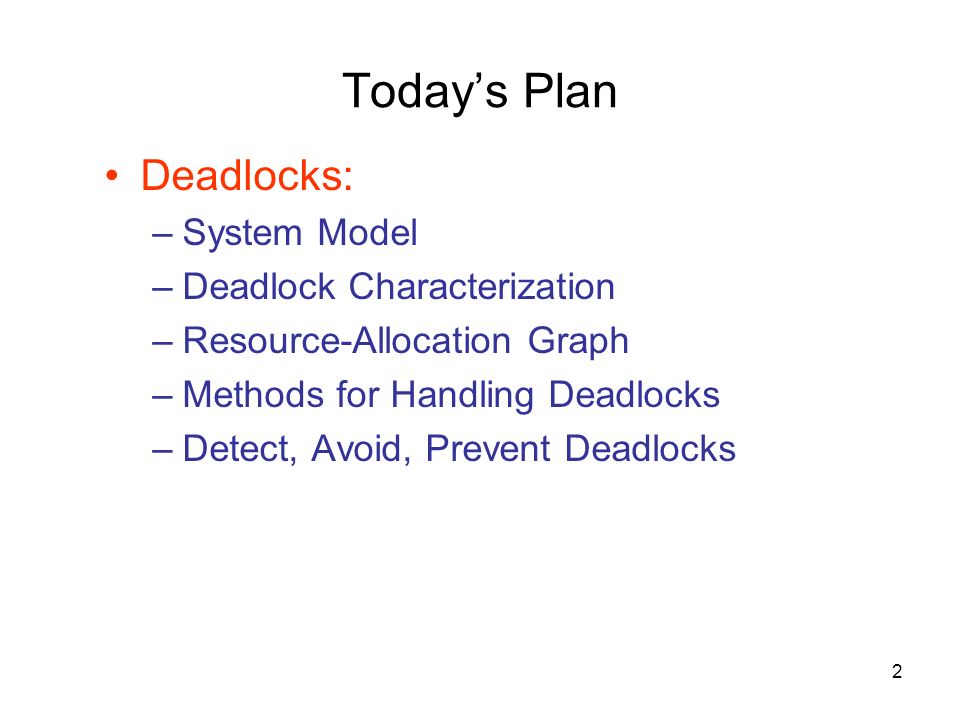 Today’s Plan

• Deadlocks:
– System Model
– Deadlock Characterization
– Resource-Allocation Graph
– Methods for Handling Deadlocks
– Detect, Avoid, Prevent Deadlocks

2